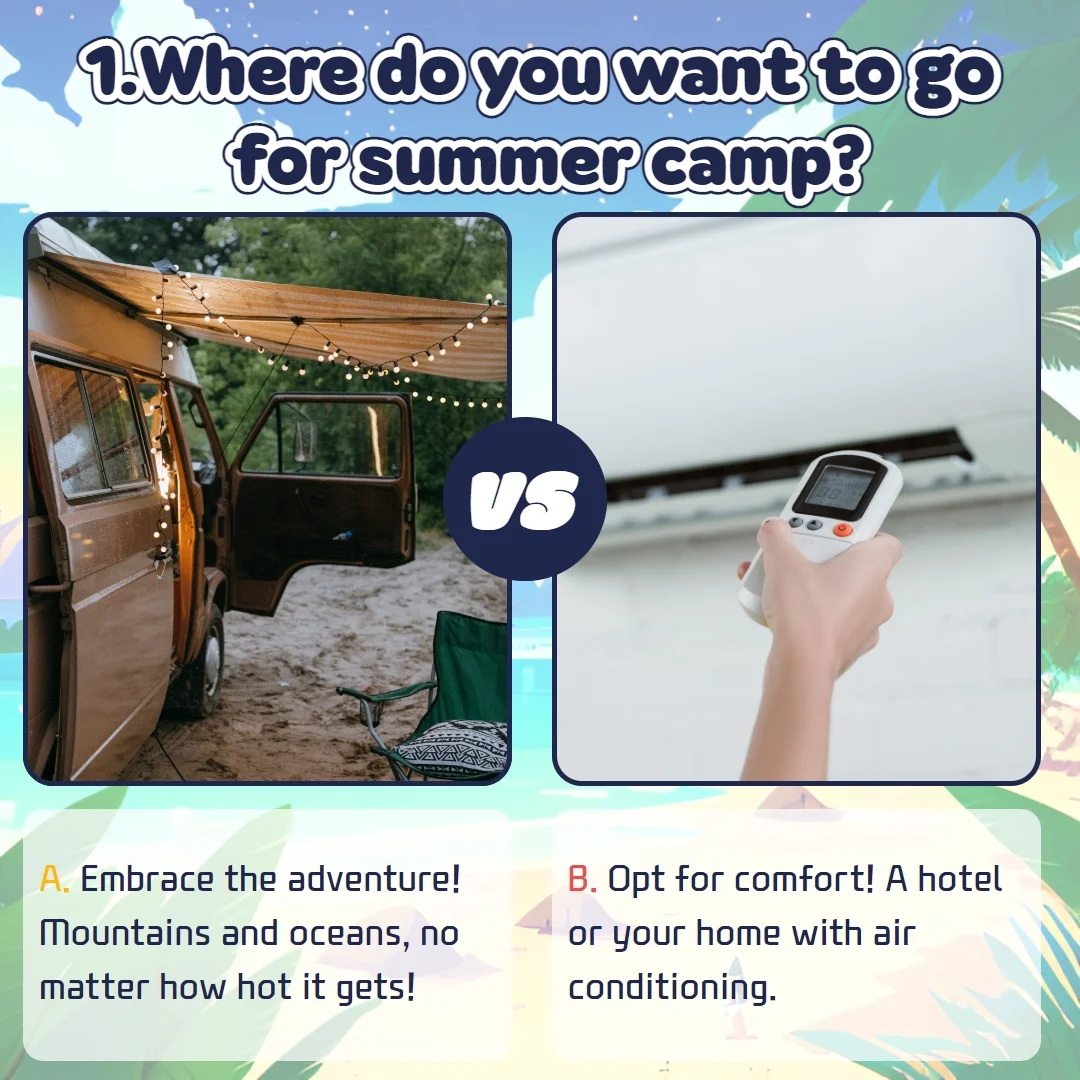 1.Where do you want to go for summer camp?

VS

A. Embrace the adventure! Mountains and oceans, no matter how hot it gets!

B. Opt for comfort! A hotel or your home with air conditioning.